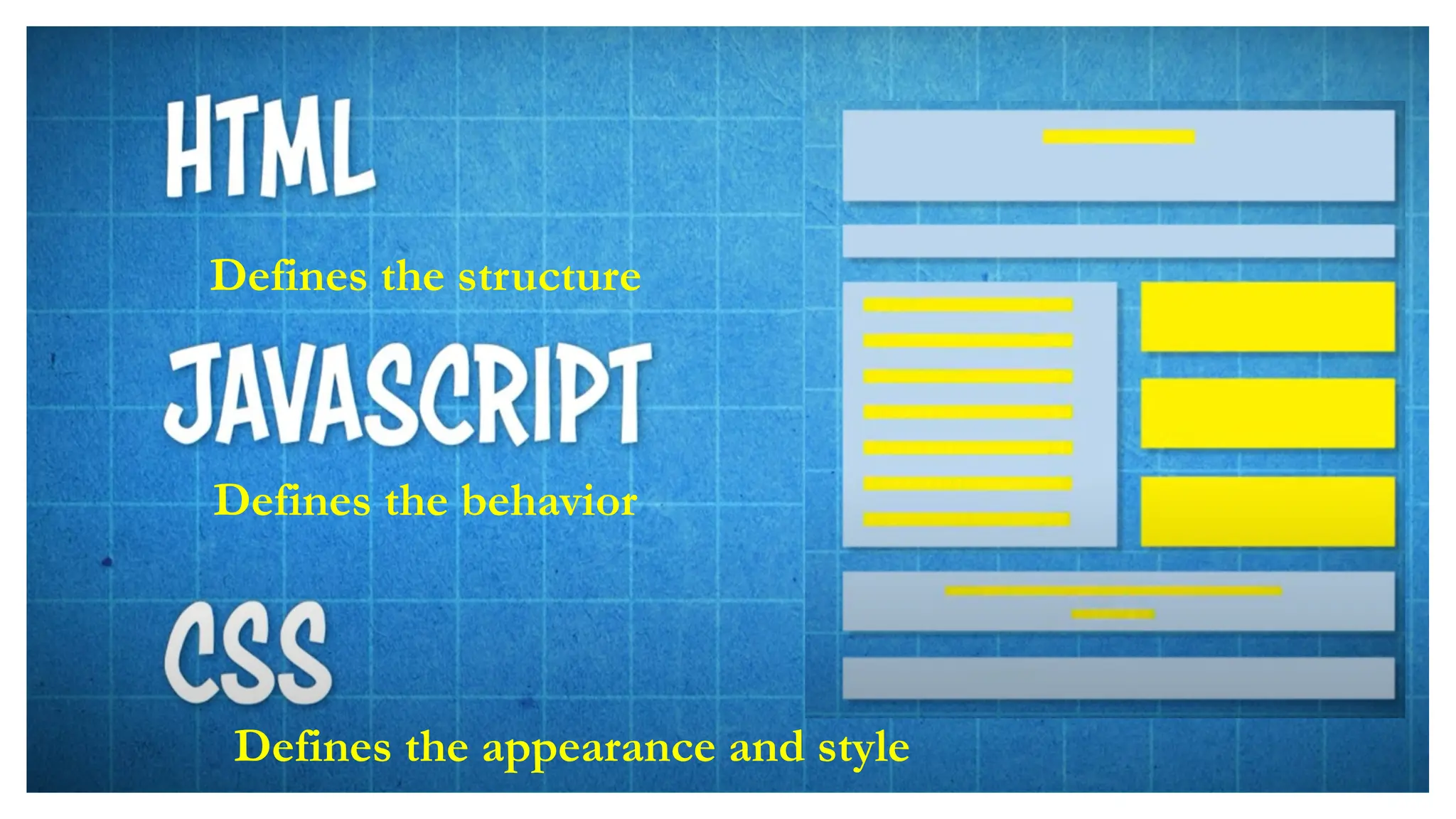 HTML

Defines the structure

JAVASCRIPT

Defines the behavior

CSS

Defines the appearance and style